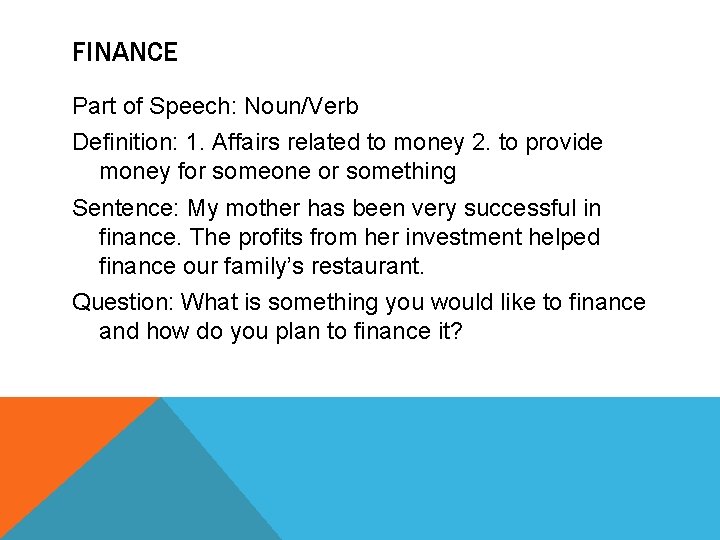 FINANCE

Part of Speech: Noun/Verb

Definition: 1. Affairs related to money 2. to provide money for someone or something

Sentence: My mother has been very successful in finance. The profits from her investment helped finance our family's restaurant.

Question: What is something you would like to finance and how do you plan to finance it?